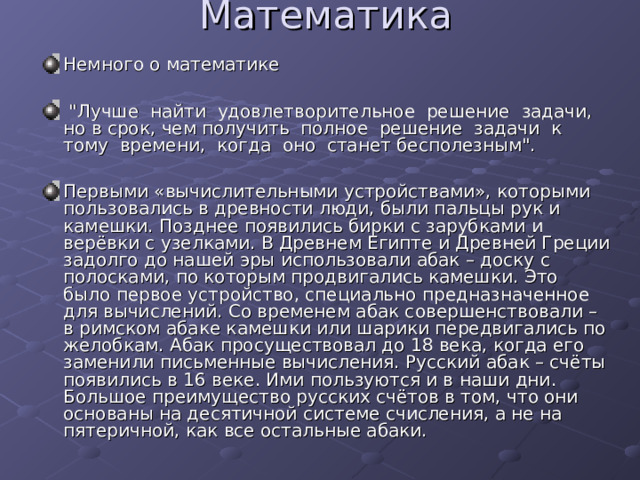 Математика

Немного о математике

"Лучше найти удовлетворительное решение задачи, но в срок, чем получить полное решение задачи к тому времени, когда оно станет бесполезным".

Первыми «вычислительными устройствами», которыми пользовались в древности люди, были пальцы рук и камешки. Позднее появились бирки с зарубками и верёвки с узелками. В Древнем Египте и Древней Греции задолго до нашей эры использовали абак – доску с полосками, по которым продвигались камешки. Это было первое устройство, специально предназначенное для вычислений. Со временем абак совершенствовали – в римском абаке камешки или шарики передвигались по желобкам. Абак просуществовал до 18 века, когда его заменили письменные вычисления. Русский абак – счёты появились в 16 веке. Ими пользуются и в наши дни. Большое преимущество русских счётов в том, что они основаны на десятичной системе счисления, а не на пятеричной, как все остальные абаки.